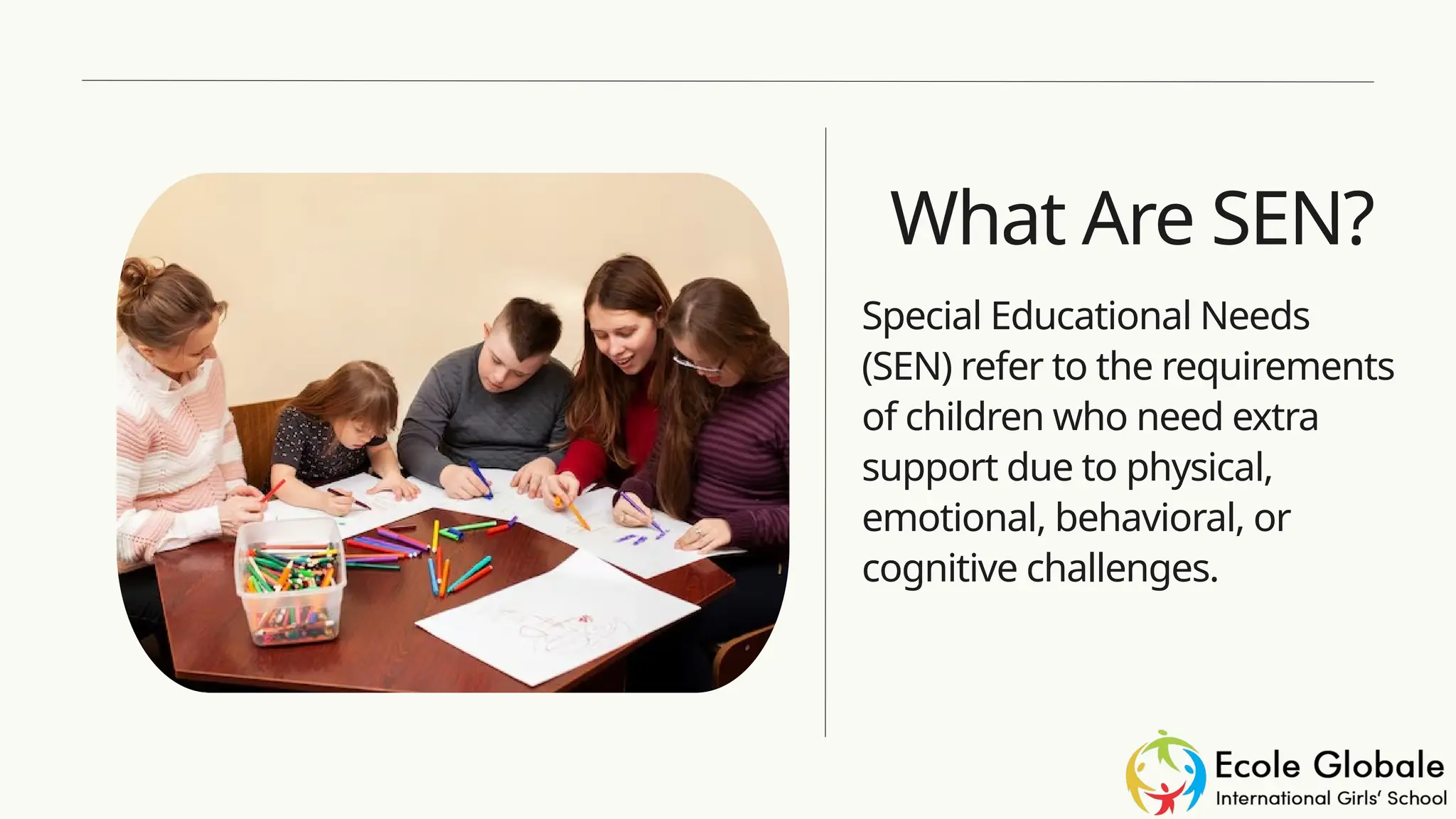 What Are SEN?

Special Educational Needs (SEN) refer to the requirements of children who need extra support due to physical, emotional, behavioral, or cognitive challenges.

Ecole Globale
International Girls' School